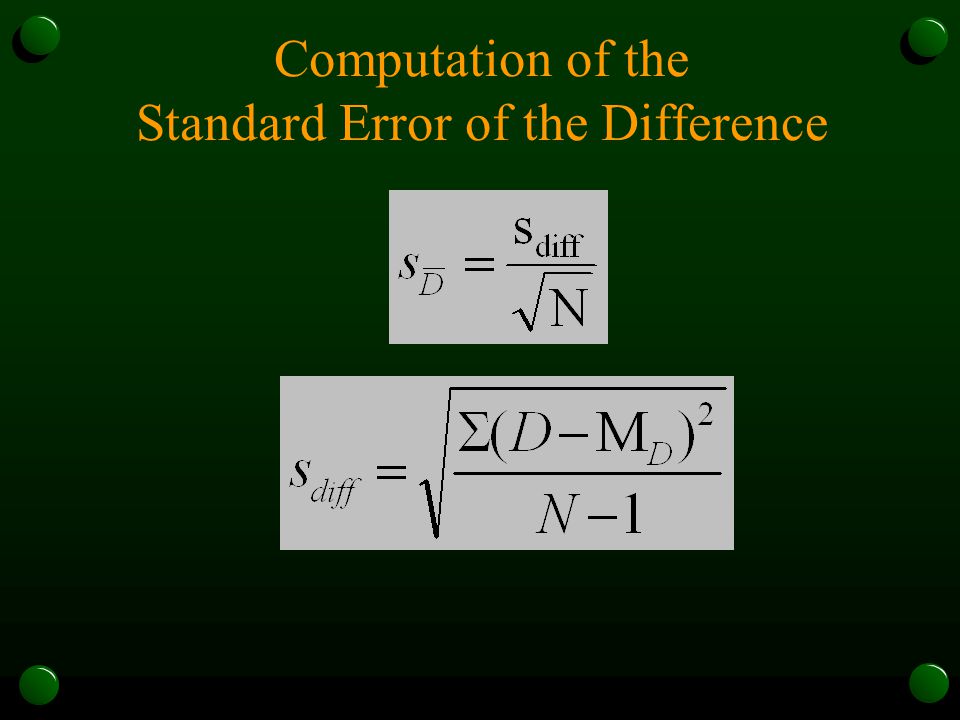 Computation of the
Standard Error of the Difference

$s_{\overline{D}} = \frac{s_{diff}}{\sqrt{N}}$

$s_{diff} = \sqrt{\frac{\Sigma(D - M_D)^2}{N-1}}$